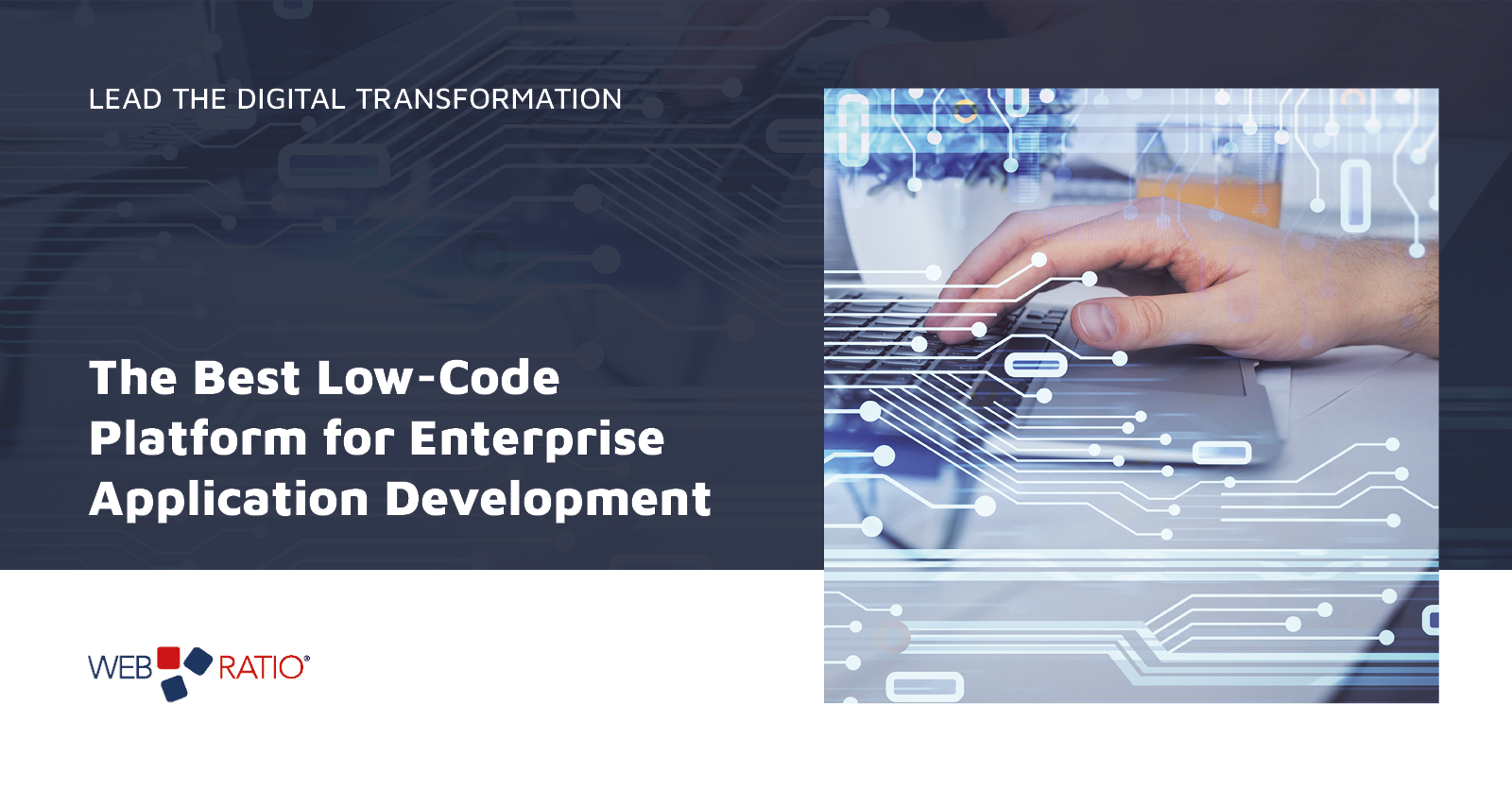 LEAD THE DIGITAL TRANSFORMATION

The Best Low-Code Platform for Enterprise Application Development

WEB RATIO®